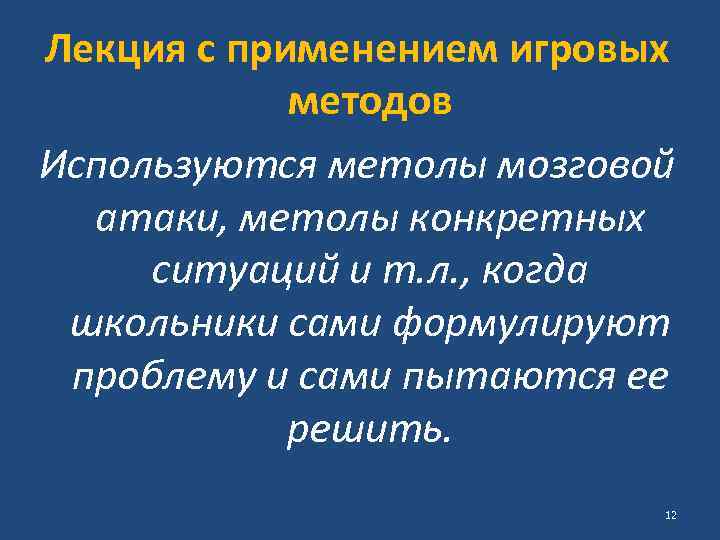 Лекция с применением игровых методов

Используются методы мозговой атаки, методы конкретных ситуаций и т.д., когда школьники сами формулируют проблему и сами пытаются ее решить.

12